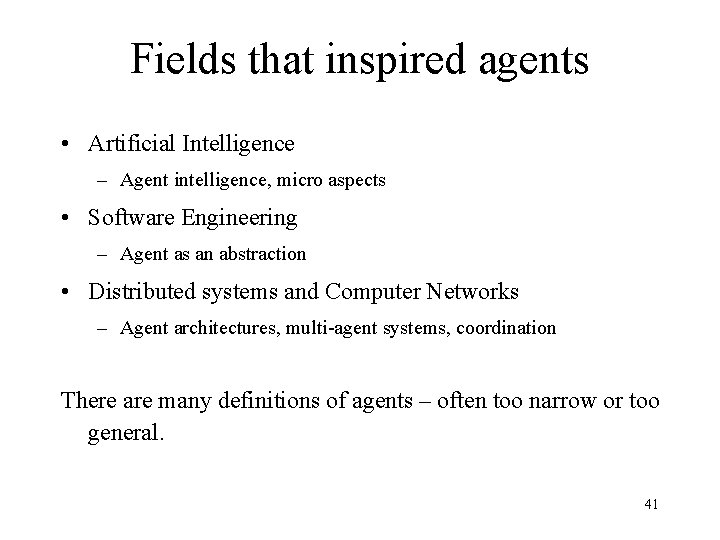 Fields that inspired agents

• Artificial Intelligence
– Agent intelligence, micro aspects
• Software Engineering
– Agent as an abstraction
• Distributed systems and Computer Networks
– Agent architectures, multi-agent systems, coordination

There are many definitions of agents – often too narrow or too general.

41